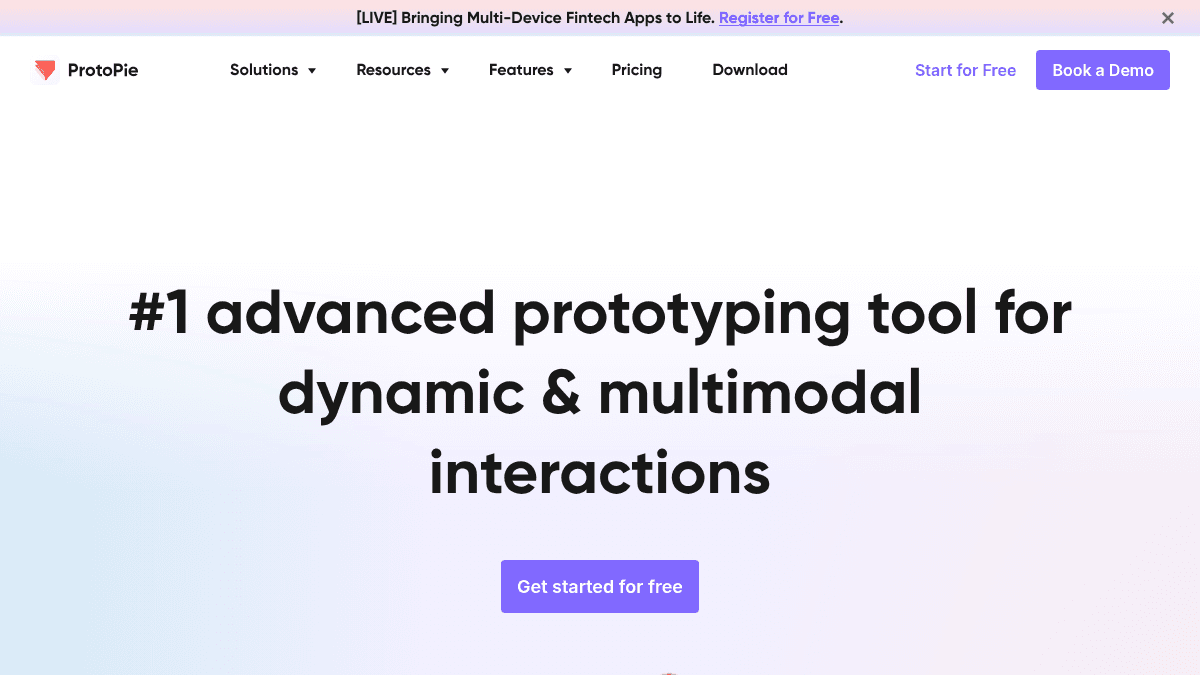 [LIVE] Bringing Multi-Device Fintech Apps to Life. Register for Free.

ProtoPie

Solutions Resources Features Pricing Download

Start for Free Book a Demo

#1 advanced prototyping tool for dynamic & multimodal interactions

Get started for free